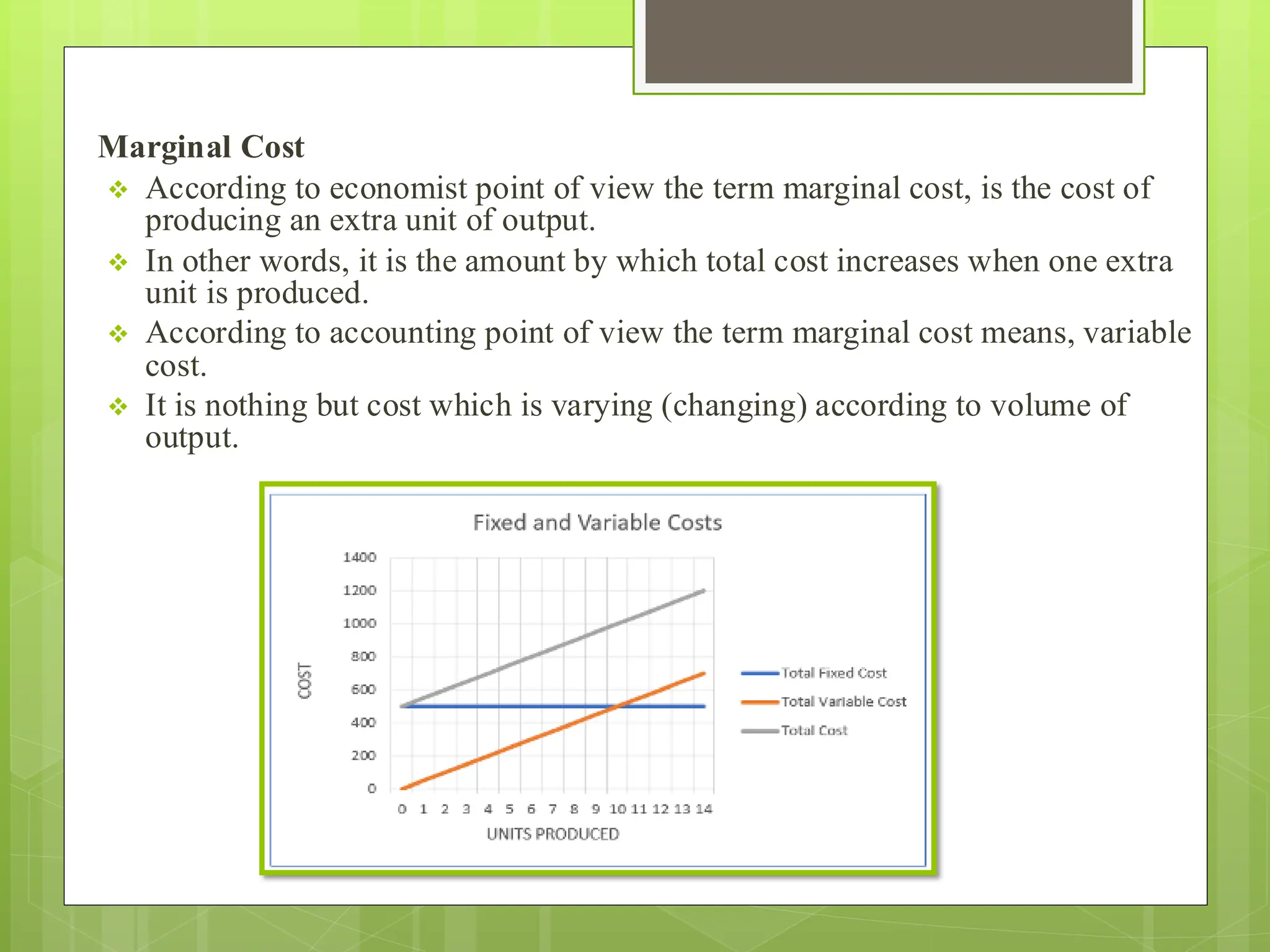 Marginal Cost

❖ According to economist point of view the term marginal cost, is the cost of producing an extra unit of output.

❖ In other words, it is the amount by which total cost increases when one extra unit is produced.

❖ According to accounting point of view the term marginal cost means, variable cost.

❖ It is nothing but cost which is varying (changing) according to volume of output.

Fixed and Variable Costs

1400
1200
1000
800
600
400
200
0

COST

0 1 2 3 4 5 6 7 8 9 10 11 12 13 14

UNITS PRODUCED

Total Fixed Cost
Total Variable Cost
Total Cost